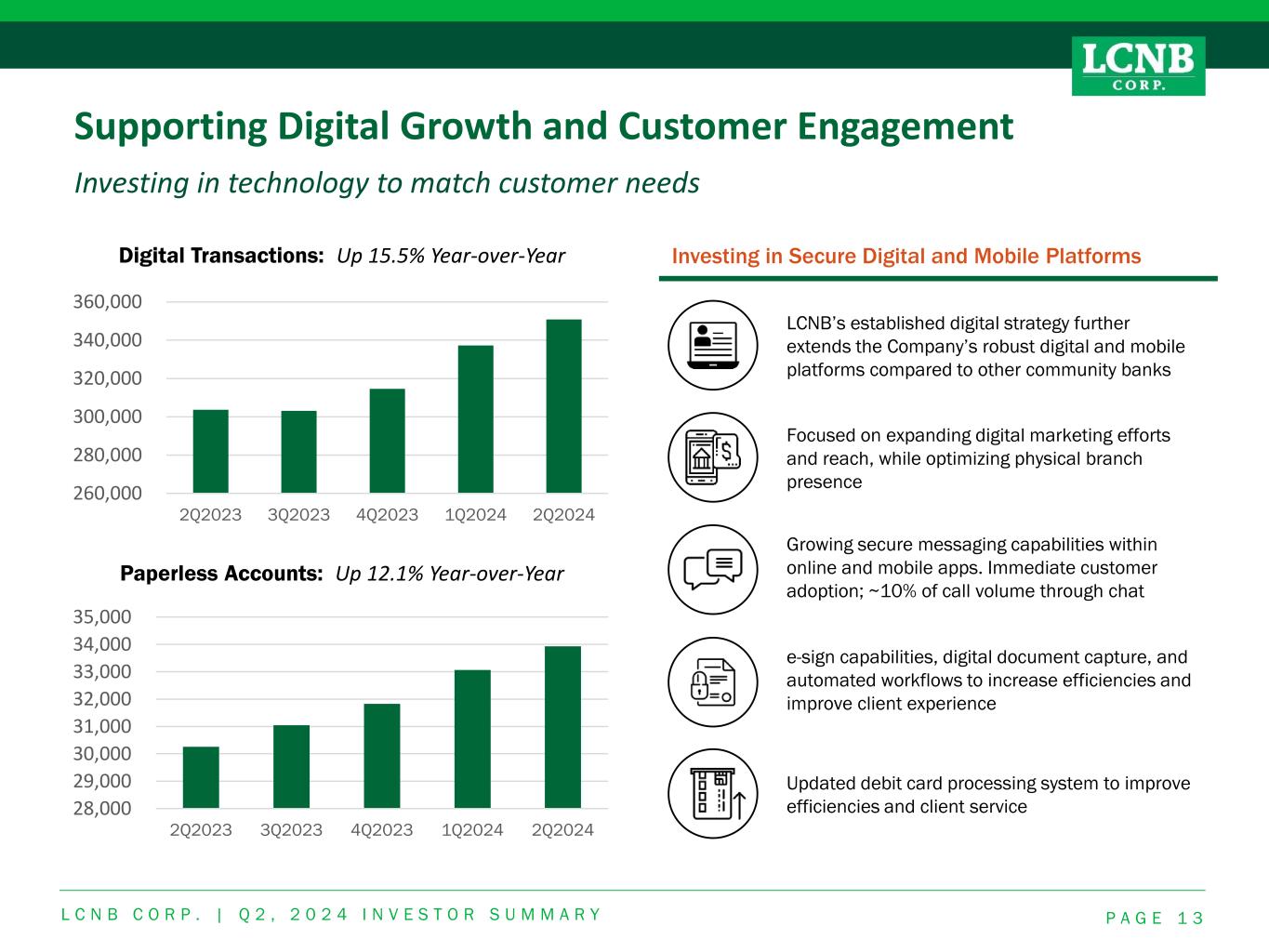 LCNB CORP.

Supporting Digital Growth and Customer Engagement

Investing in technology to match customer needs

Digital Transactions: Up 15.5% Year-over-Year

360,000
340,000
320,000
300,000
280,000
260,000

2Q2023 3Q2023 4Q2023 1Q2024 2Q2024

Paperless Accounts: Up 12.1% Year-over-Year

35,000
34,000
33,000
32,000
31,000
30,000
29,000
28,000

2Q2023 3Q2023 4Q2023 1Q2024 2Q2024

Investing in Secure Digital and Mobile Platforms

LCNB's established digital strategy further extends the Company's robust digital and mobile platforms compared to other community banks

Focused on expanding digital marketing efforts and reach, while optimizing physical branch presence

Growing secure messaging capabilities within online and mobile apps. Immediate customer adoption; ~10% of call volume through chat

e-sign capabilities, digital document capture, and automated workflows to increase efficiencies and improve client experience

Updated debit card processing system to improve efficiencies and client service

LCNB CORP. | Q2, 2024 INVESTOR SUMMARY

PAGE 13